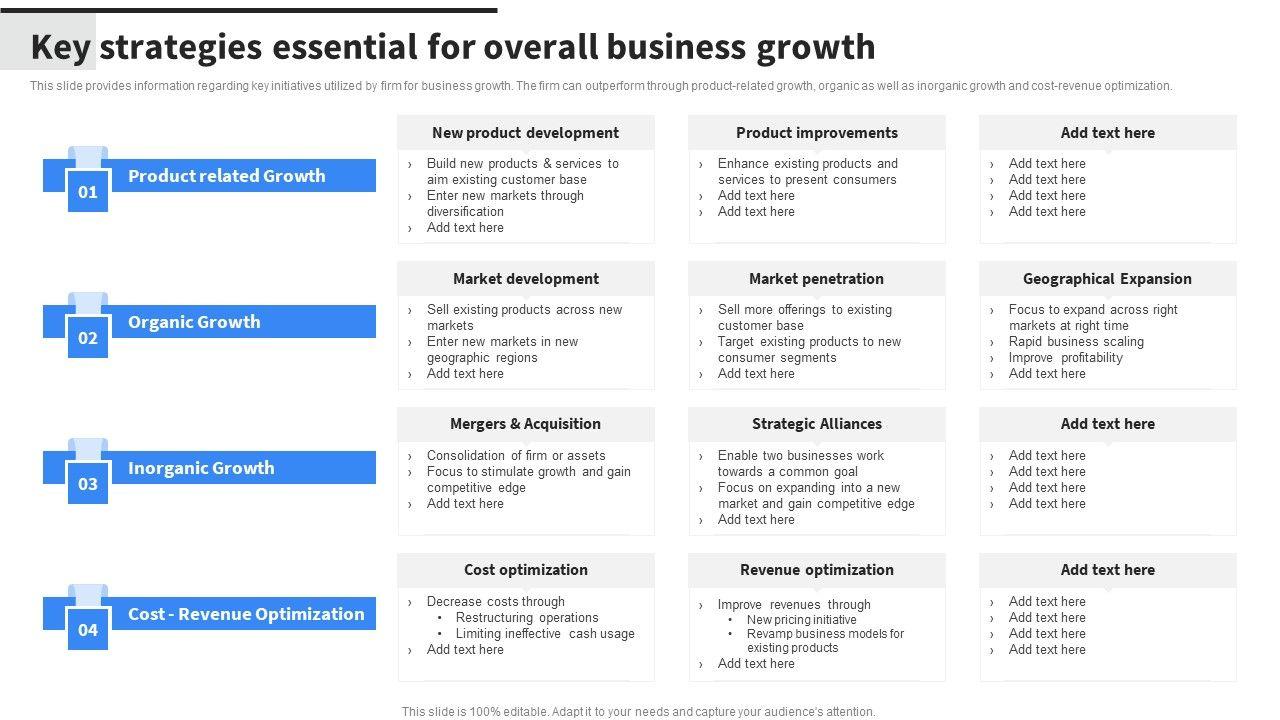 Key strategies essential for overall business growth

This slide provides information regarding key initiatives utilized by firm for business growth. The firm can outperform through product-related growth, organic as well as inorganic growth and cost-revenue optimization.

01 Product related Growth

New product development
› Build new products & services to aim existing customer base
› Enter new markets through diversification
› Add text here

Product improvements
› Enhance existing products and services to present consumers
› Add text here
› Add text here

Add text here
› Add text here
› Add text here
› Add text here
› Add text here

02 Organic Growth

Market development
› Sell existing products across new markets
› Enter new markets in new geographic regions
› Add text here

Market penetration
› Sell more offerings to existing customer base
› Target existing products to new consumer segments
› Add text here

Geographical Expansion
› Focus to expand across right markets at right time
› Rapid business scaling
› Improve profitability
› Add text here

03 Inorganic Growth

Mergers & Acquisition
› Consolidation of firm or assets
› Focus to stimulate growth and gain competitive edge
› Add text here

Strategic Alliances
› Enable two businesses work towards a common goal
› Focus on expanding into a new market and gain competitive edge
› Add text here

Add text here
› Add text here
› Add text here
› Add text here
› Add text here

04 Cost - Revenue Optimization

Cost optimization
› Decrease costs through
• Restructuring operations
• Limiting ineffective cash usage
› Add text here

Revenue optimization
› Improve revenues through
• New pricing initiative
• Revamp business models for existing products
› Add text here

Add text here
› Add text here
› Add text here
› Add text here
› Add text here

This slide is 100% editable. Adapt it to your needs and capture your audience's attention.